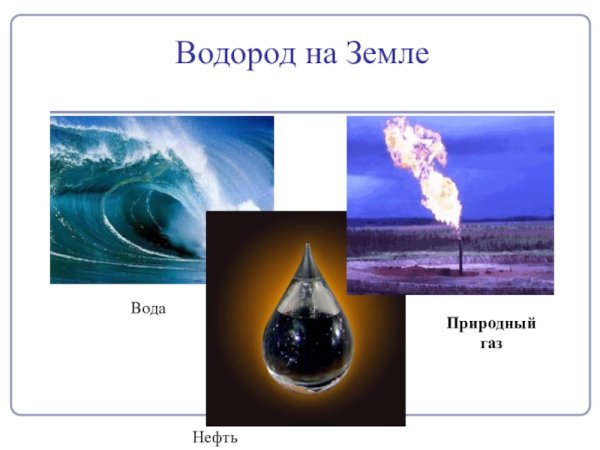 Водород на Земле

Вода

Природный газ

Нефть